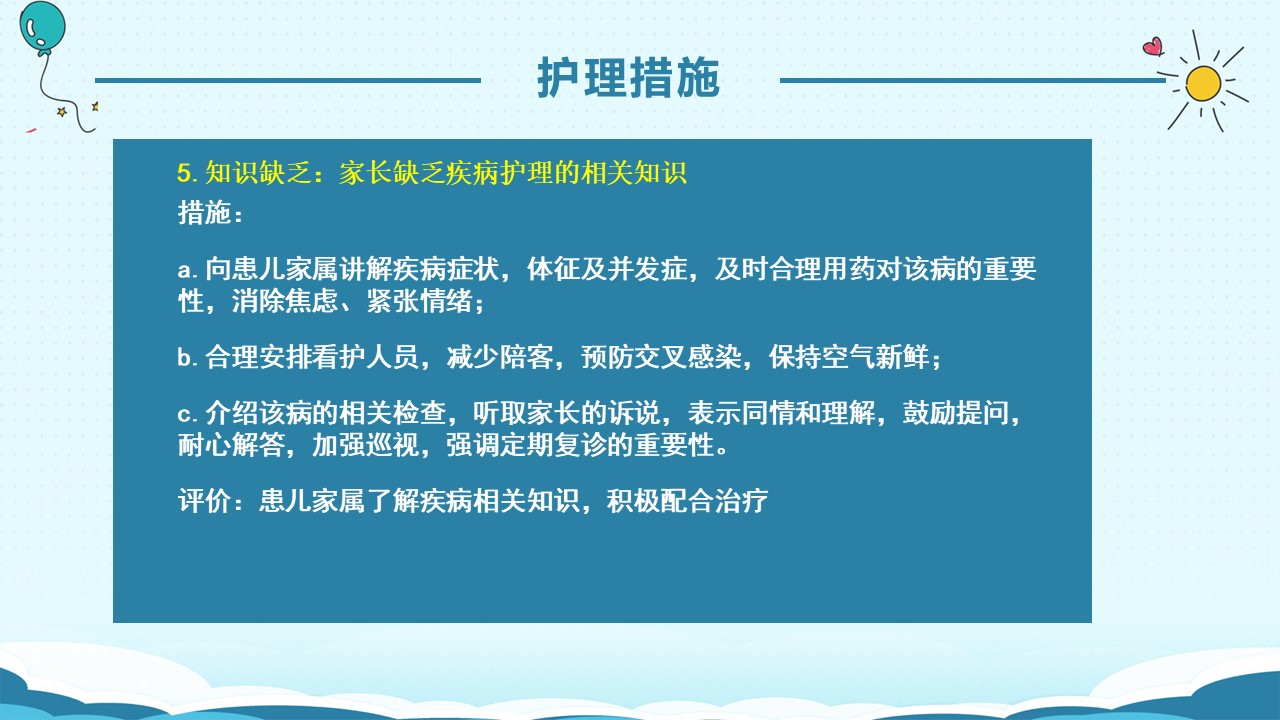 护理措施

5. 知识缺乏：家长缺乏疾病护理的相关知识
措施：

a. 向患儿家属讲解疾病症状，体征及并发症，及时合理用药对该病的重要性，消除焦虑、紧张情绪；

b. 合理安排看护人员，减少陪客，预防交叉感染，保持空气新鲜；

c. 介绍该病的相关检查，听取家长的诉说，表示同情和理解，鼓励提问，耐心解答，加强巡视，强调定期复诊的重要性。

评价：患儿家属了解疾病相关知识，积极配合治疗